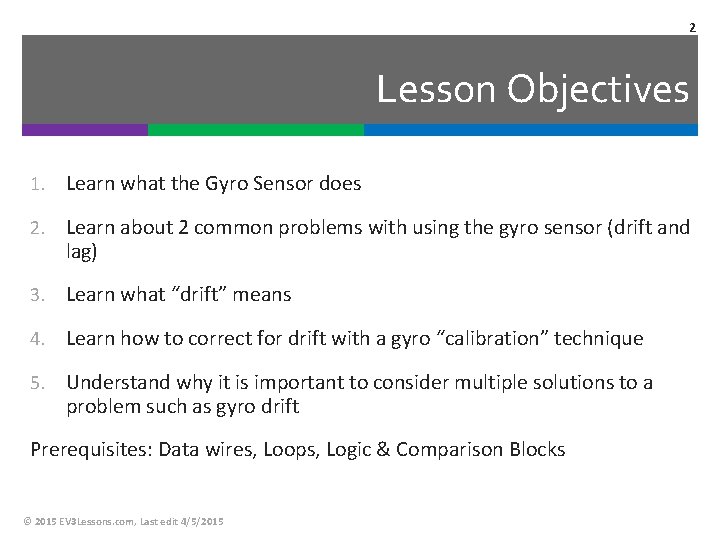 2

Lesson Objectives

1. Learn what the Gyro Sensor does
2. Learn about 2 common problems with using the gyro sensor (drift and lag)
3. Learn what “drift” means
4. Learn how to correct for drift with a gyro “calibration” technique
5. Understand why it is important to consider multiple solutions to a problem such as gyro drift

Prerequisites: Data wires, Loops, Logic & Comparison Blocks

© 2015 EV3Lessons.com, Last edit 4/5/2015